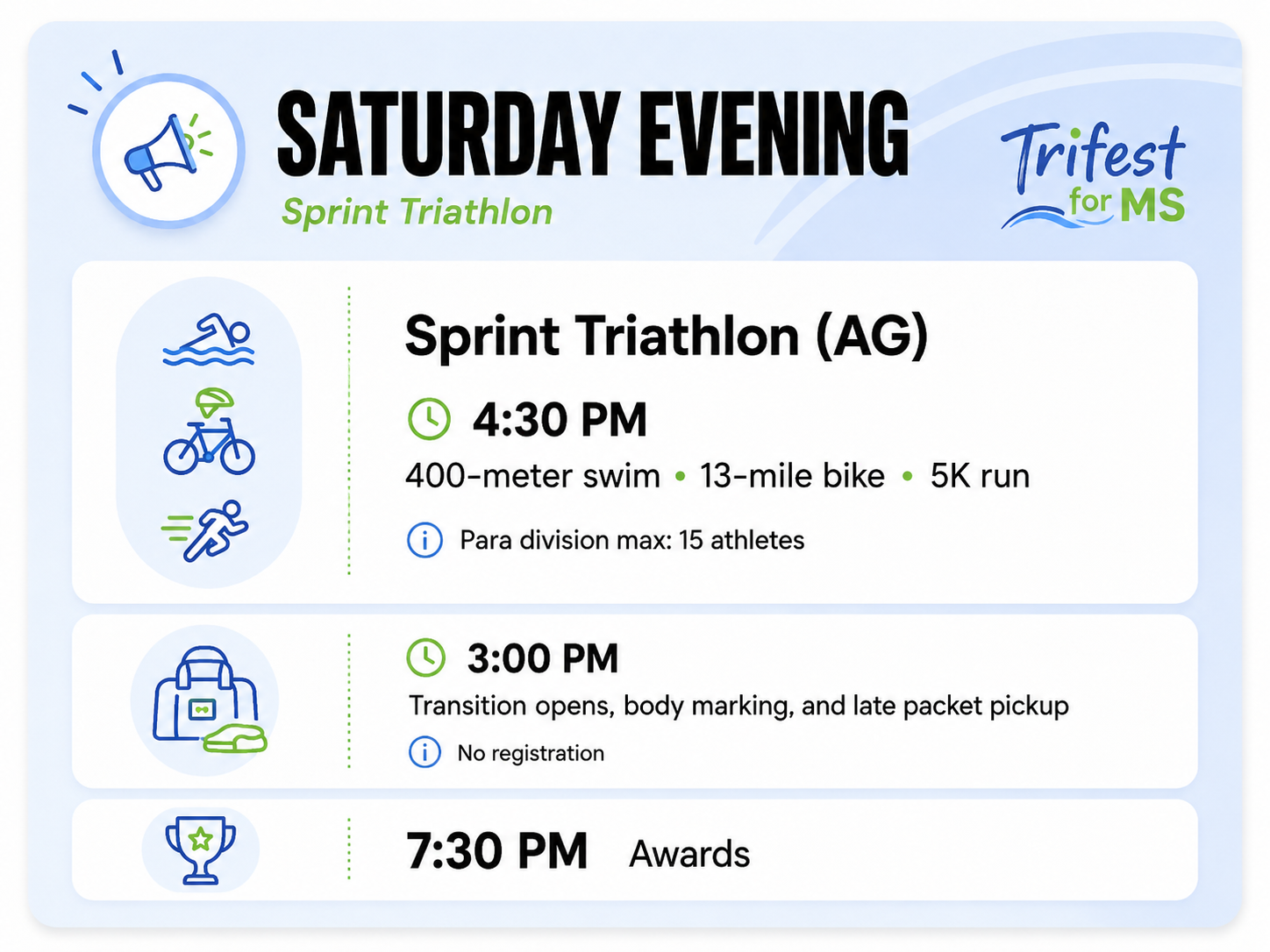 SATURDAY EVENING
Sprint Triathlon

Trifest for MS

Sprint Triathlon (AG)

4:30 PM
400-meter swim • 13-mile bike • 5K run

Para division max: 15 athletes

3:00 PM
Transition opens, body marking, and late packet pickup

No registration

7:30 PM Awards